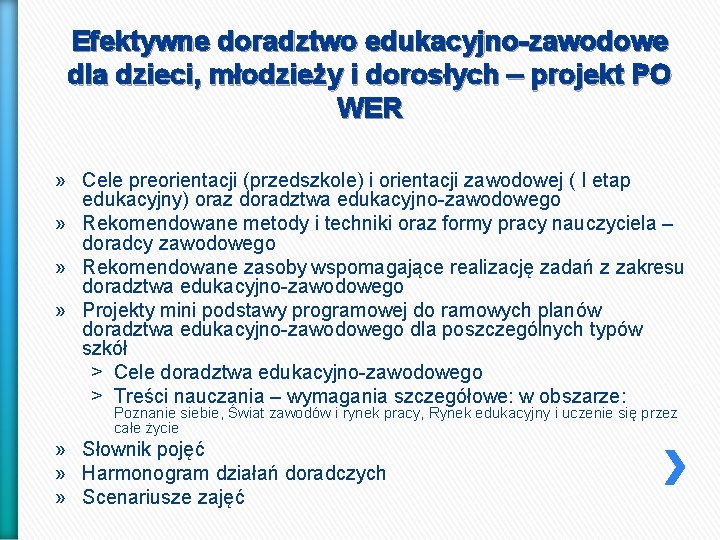 Efektywne doradztwo edukacyjno-zawodowe dla dzieci, młodzieży i dorosłych – projekt PO WER

» Cele preorientacji (przedszkole) i orientacji zawodowej ( I etap edukacyjny) oraz doradztwa edukacyjno-zawodowego
» Rekomendowane metody i techniki oraz formy pracy nauczyciela – doradcy zawodowego
» Rekomendowane zasoby wspomagające realizację zadań z zakresu doradztwa edukacyjno-zawodowego
» Projekty mini podstawy programowej do ramowych planów doradztwa edukacyjno-zawodowego dla poszczególnych typów szkół
> Cele doradztwa edukacyjno-zawodowego
> Treści nauczania – wymagania szczegółowe: w obszarze: Poznanie siebie, Świat zawodów i rynek pracy, Rynek edukacyjny i uczenie się przez całe życie
» Słownik pojęć
» Harmonogram działań doradczych
» Scenariusze zajęć